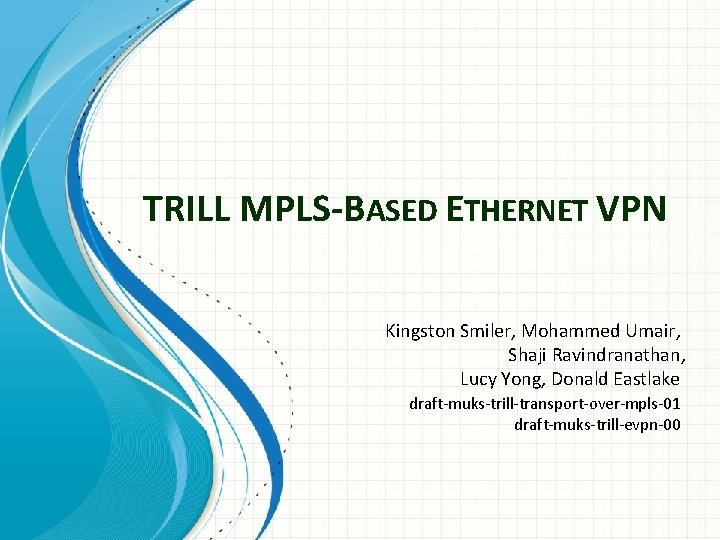 TRILL MPLS-BASED ETHERNET VPN

Kingston Smiler, Mohammed Umair, Shaji Ravindranathan, Lucy Yong, Donald Eastlake

draft-muks-trill-transport-over-mpls-01
draft-muks-trill-evpn-00